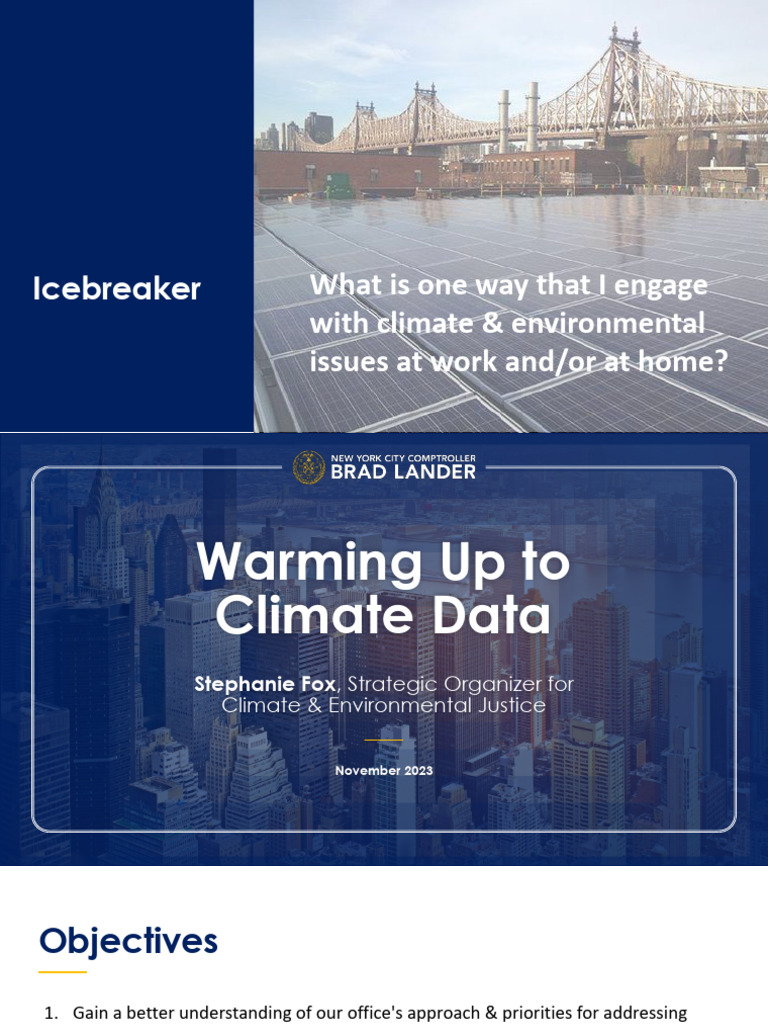 Icebreaker

What is one way that I engage with climate & environmental issues at work and/or at home?

NEW YORK CITY COMPTROLLER
BRAD LANDER

Warming Up to Climate Data

Stephanie Fox, Strategic Organizer for Climate & Environmental Justice

November 2023

Objectives

1. Gain a better understanding of our office's approach & priorities for addressing